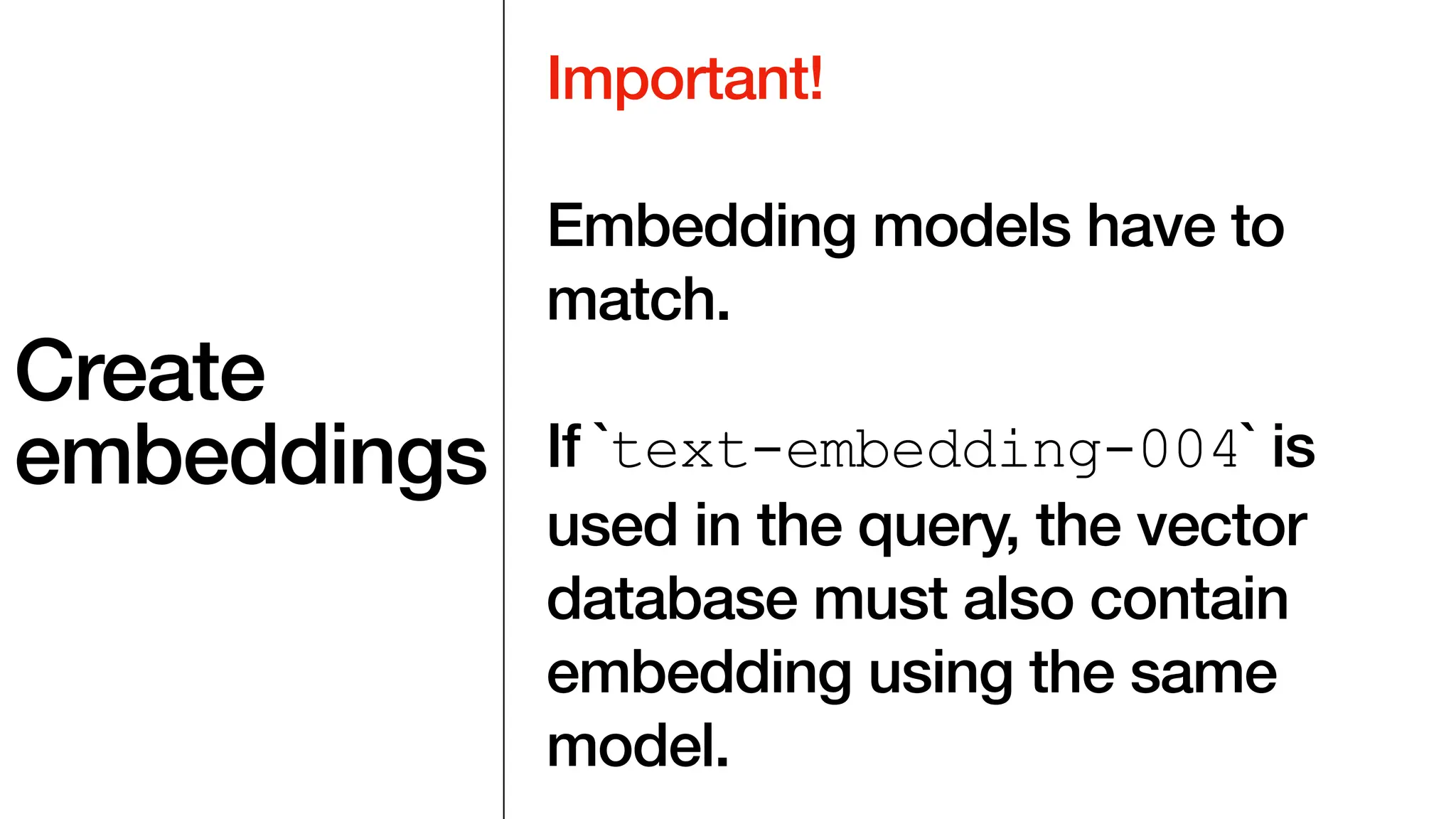 Create embeddings

Important!

Embedding models have to match.

If `text-embedding-004` is used in the query, the vector database must also contain embedding using the same model.